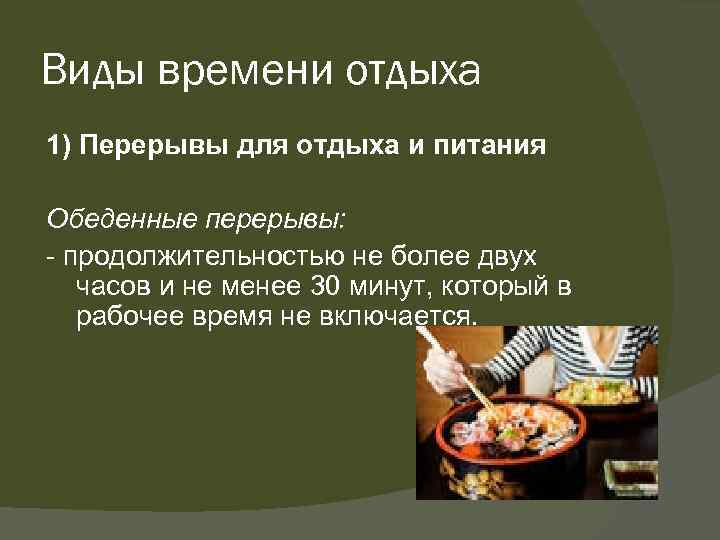 Виды времени отдыха

1) Перерывы для отдыха и питания

Обеденные перерывы:

- продолжительностью не более двух часов и не менее 30 минут, который в рабочее время не включается.